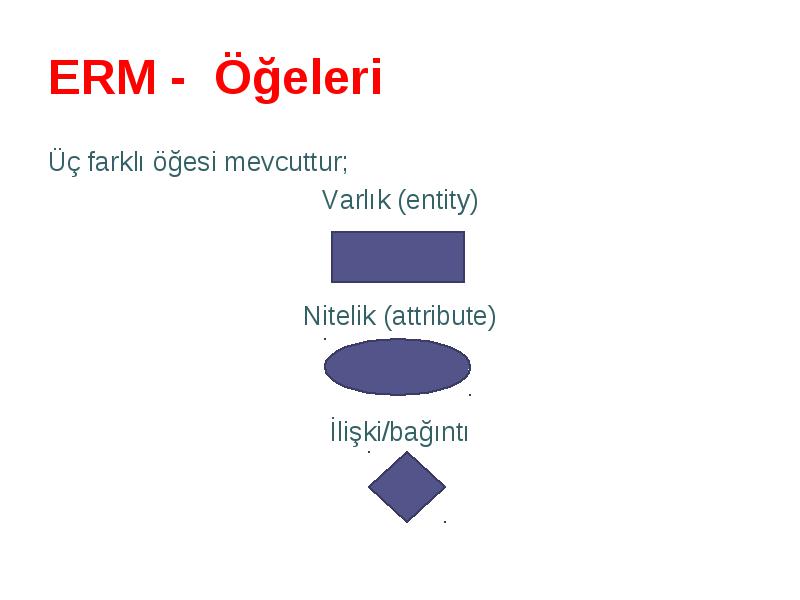 ERM - Öğeleri

Üç farklı öğesi mevcuttur;

Varlık (entity)

Nitelik (attribute)

İlişki/bağıntı